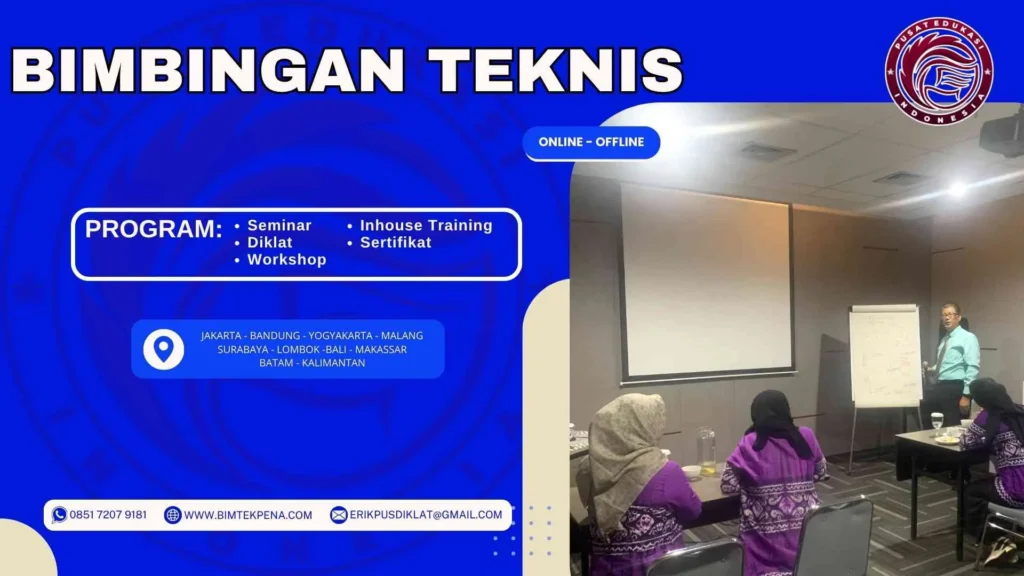 BIMBINGAN TEKNIS

PUSAT EDUKASI INDONESIA

ONLINE - OFFLINE

PROGRAM:
• Seminar
• Diklat
• Workshop
• Inhouse Training
• Sertifikat

JAKARTA - BANDUNG - YOGYAKARTA - MALANG
SURABAYA - LOMBOK -BALI - MAKASSAR
BATAM - KALIMANTAN

0851 7207 9181
WWW.BIMTEKPENA.COM
ERIKPUSDIKLAT@GMAIL.COM